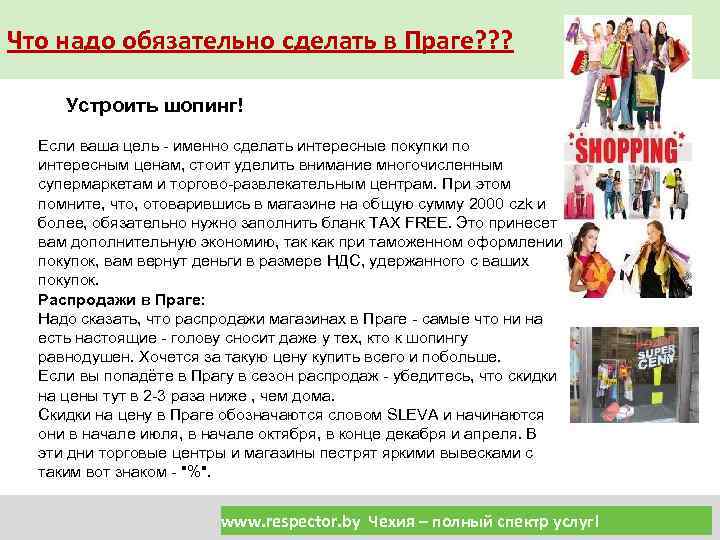 Что надо обязательно сделать в Праге???

Устроить шопинг!

Если ваша цель - именно сделать интересные покупки по интересным ценам, стоит уделить внимание многочисленным супермаркетам и торгово-развлекательным центрам. При этом помните, что, отоварившись в магазине на общую сумму 2000 czk и более, обязательно нужно заполнить бланк TAX FREE. Это принесет вам дополнительную экономию, так как при таможенном оформлении покупок, вам вернут деньги в размере НДС, удержанного с ваших покупок.

Распродажи в Праге:
Надо сказать, что распродажи магазинах в Праге - самые что ни на есть настоящие - голову сносит даже у тех, кто к шопингу равнодушен. Хочется за такую цену купить всего и побольше.
Если вы попадёте в Прагу в сезон распродаж - убедитесь, что скидки на цены тут в 2-3 раза ниже , чем дома.
Скидки на цену в Праге обозначаются словом SLEVA и начинаются они в начале июля, в начале октября, в конце декабря и апреля. В эти дни торговые центры и магазины пестрят яркими вывесками с таким вот знаком - "%".

SHOPPING

SUPER CENY

www.respector.by Чехия – полный спектр услуг!